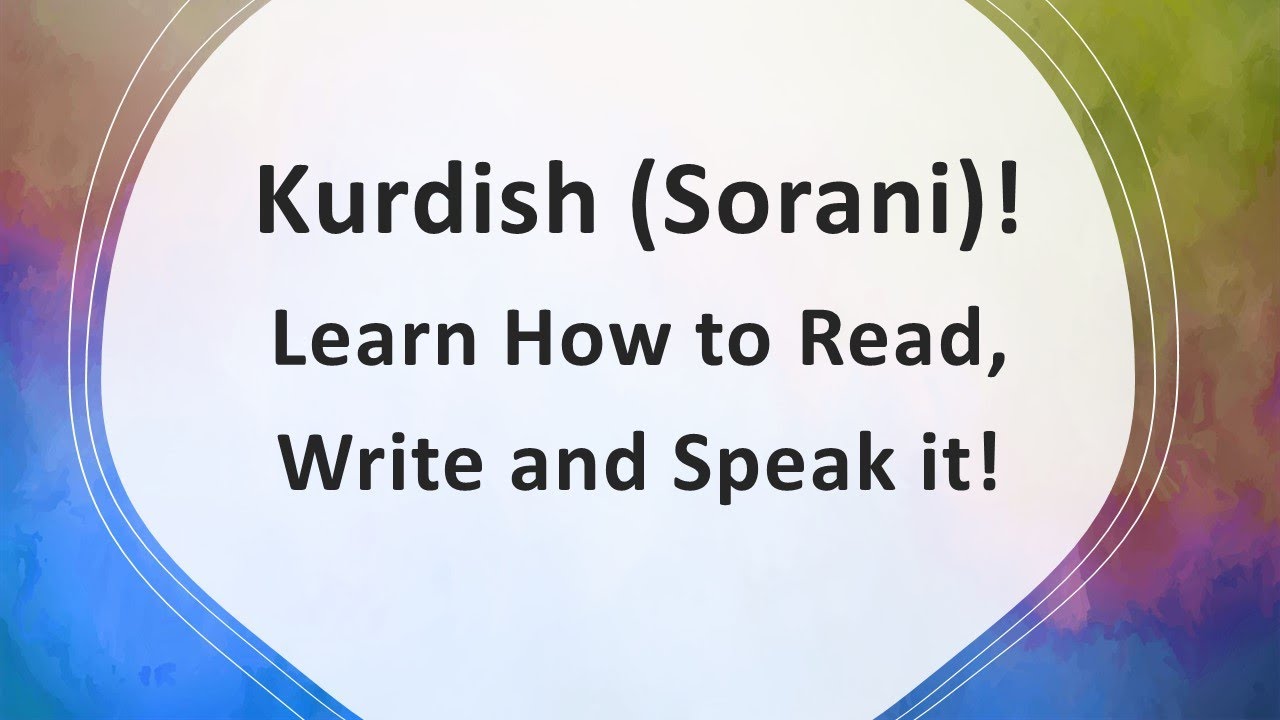 Kurdish (Sorani)!
Learn How to Read, Write and Speak it!